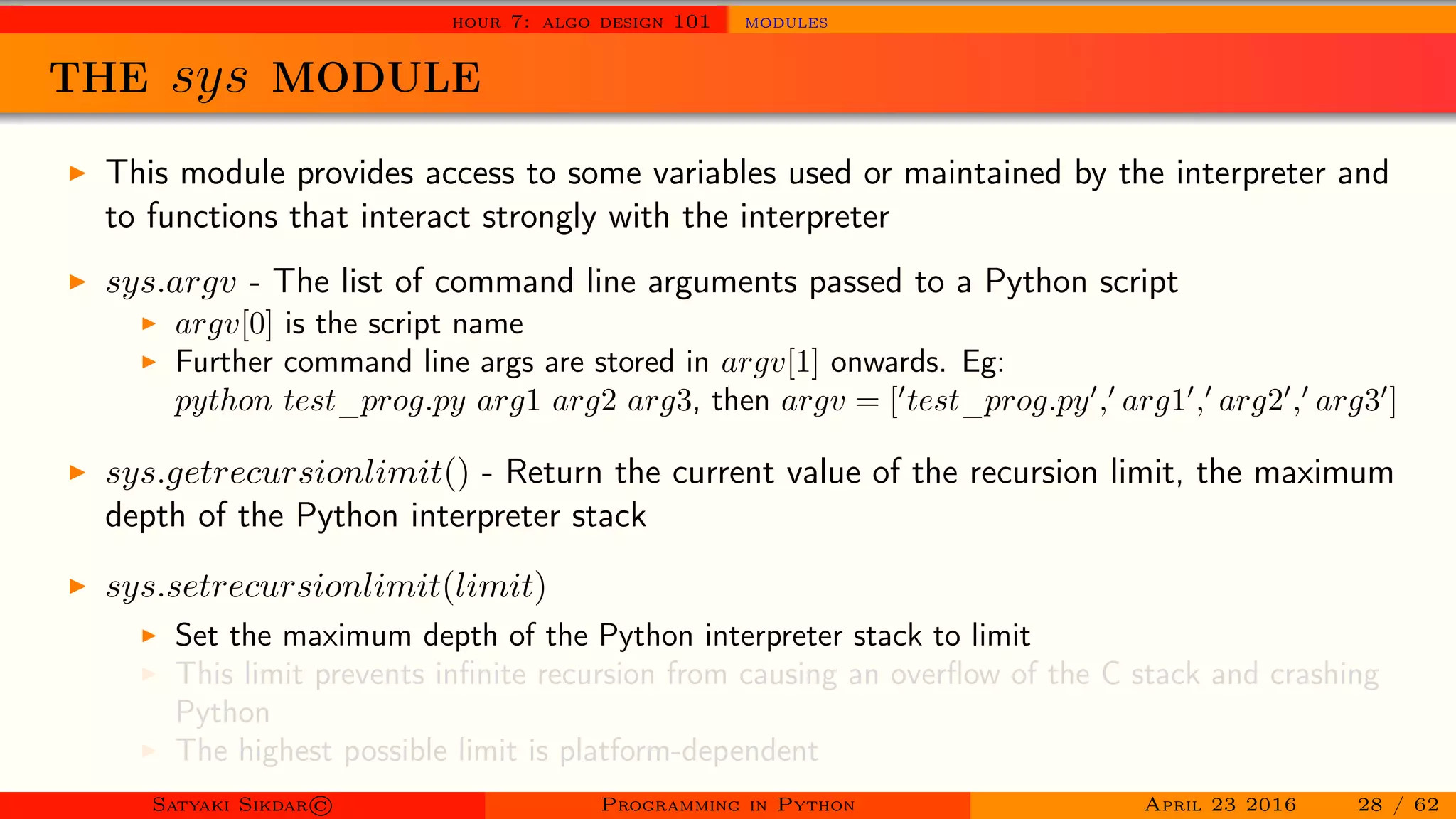 HOUR 7: ALGO DESIGN 101 MODULES

THE $sys$ MODULE

▶ This module provides access to some variables used or maintained by the interpreter and to functions that interact strongly with the interpreter

▶ $sys.argv$ - The list of command line arguments passed to a Python script
▶ $argv[0]$ is the script name
▶ Further command line args are stored in $argv[1]$ onwards. Eg: $python\ test\_prog.py\ arg1\ arg2\ arg3$, then $argv = ['test\_prog.py','arg1','arg2','arg3']$

▶ $sys.getrecursionlimit()$ - Return the current value of the recursion limit, the maximum depth of the Python interpreter stack

▶ $sys.setrecursionlimit(limit)$
▶ Set the maximum depth of the Python interpreter stack to limit
▶ This limit prevents infinite recursion from causing an overflow of the C stack and crashing Python
▶ The highest possible limit is platform-dependent

SATYAKI SIKDAR© PROGRAMMING IN PYTHON APRIL 23 2016 28 / 62